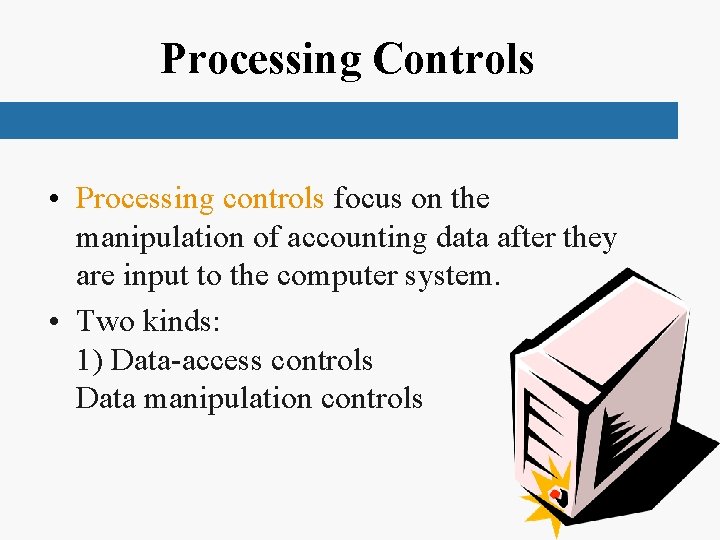 Processing Controls

• Processing controls focus on the manipulation of accounting data after they are input to the computer system.

• Two kinds:
1) Data-access controls
Data manipulation controls